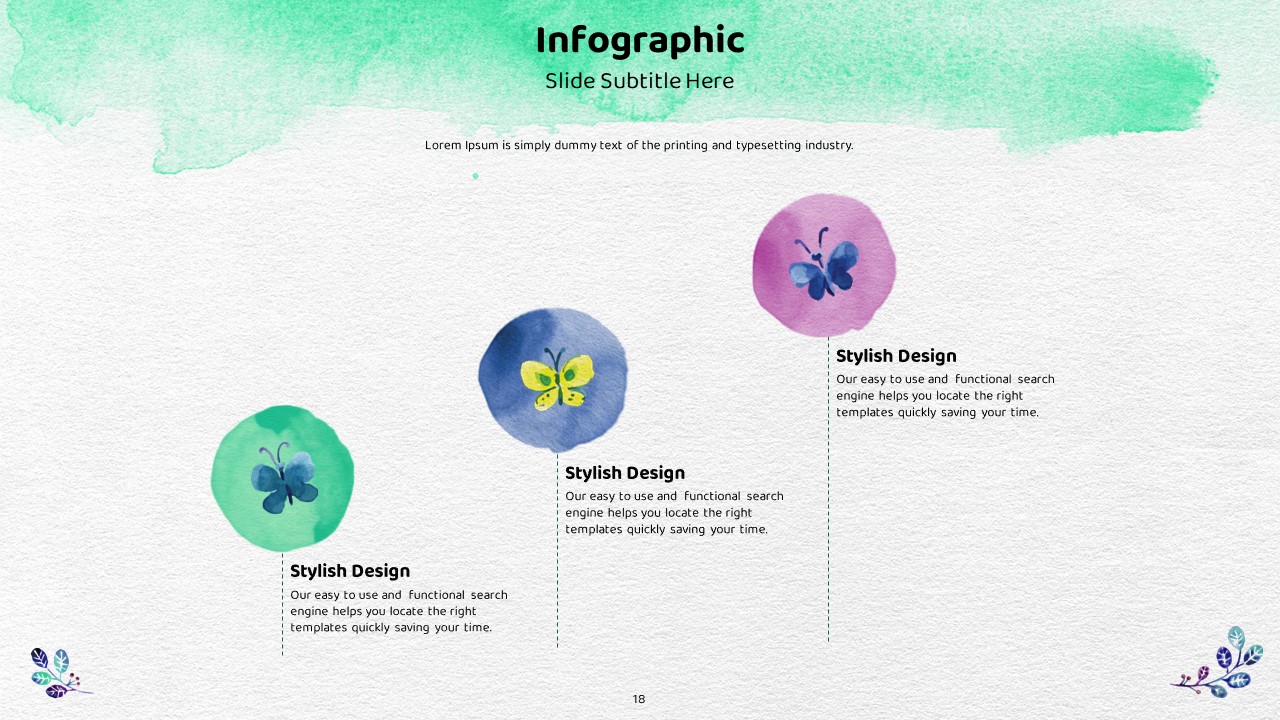 Infographic

Slide Subtitle Here

Lorem Ipsum is simply dummy text of the printing and typesetting industry.

Stylish Design

Our easy to use and functional search engine helps you locate the right templates quickly saving your time.

Stylish Design

Our easy to use and functional search engine helps you locate the right templates quickly saving your time.

Stylish Design

Our easy to use and functional search engine helps you locate the right templates quickly saving your time.

18